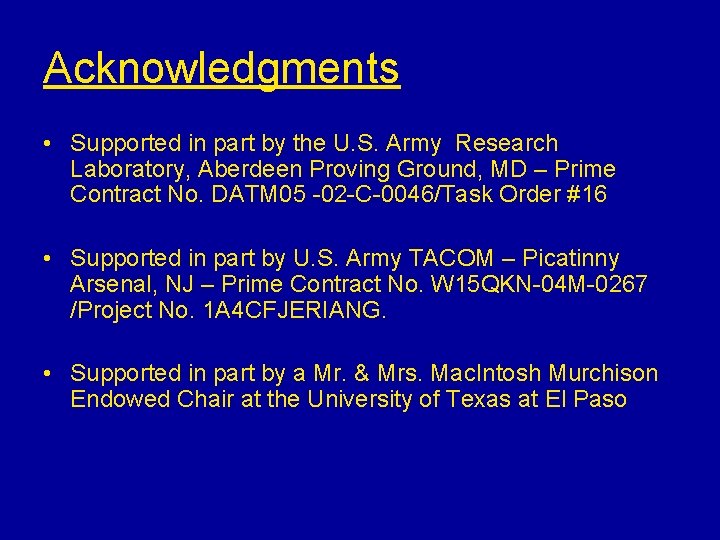 Acknowledgments

• Supported in part by the U.S. Army Research Laboratory, Aberdeen Proving Ground, MD – Prime Contract No. DATM05 -02-C-0046/Task Order #16

• Supported in part by U.S. Army TACOM – Picatinny Arsenal, NJ – Prime Contract No. W15QKN-04M-0267 /Project No. 1A4CFJERIANG.

• Supported in part by a Mr. & Mrs. MacIntosh Murchison Endowed Chair at the University of Texas at El Paso